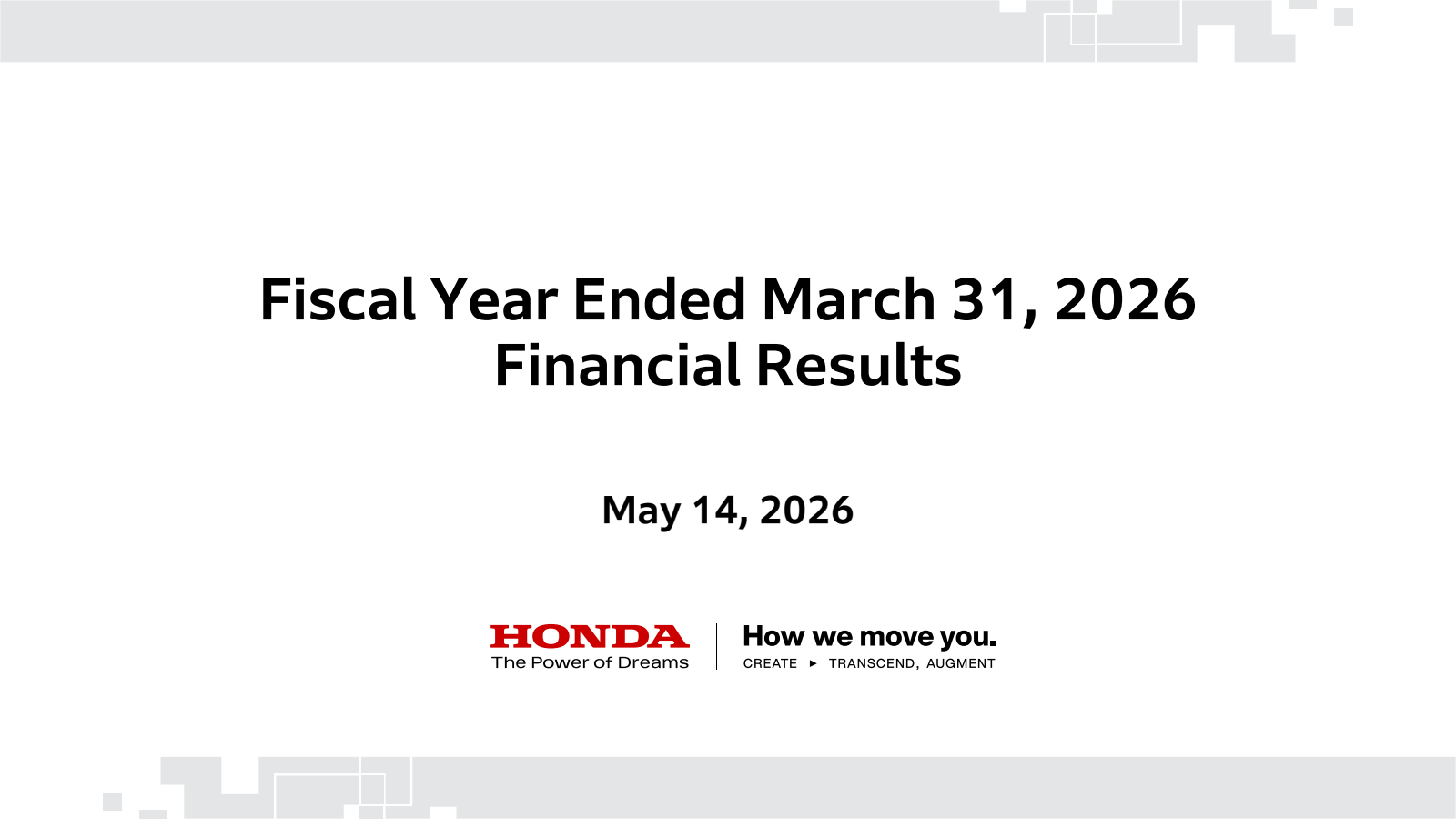 Fiscal Year Ended March 31, 2026
Financial Results

May 14, 2026

HONDA
The Power of Dreams

How we move you.
CREATE ▶ TRANSCEND, AUGMENT